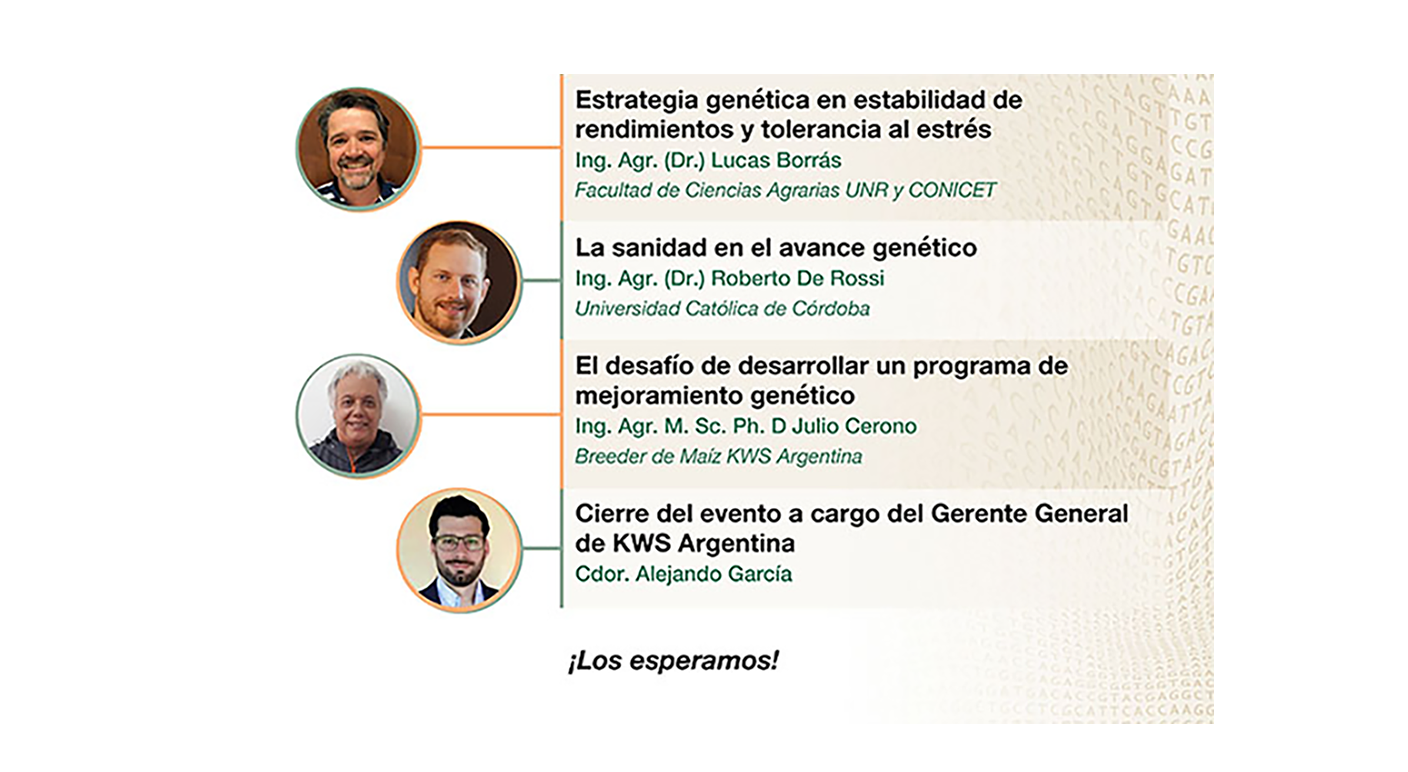 Estrategia genética en estabilidad de rendimientos y tolerancia al estrés
Ing. Agr. (Dr.) Lucas Borrás
Facultad de Ciencias Agrarias UNR y CONICET

La sanidad en el avance genético
Ing. Agr. (Dr.) Roberto De Rossi
Universidad Católica de Córdoba

El desafío de desarrollar un programa de mejoramiento genético
Ing. Agr. M. Sc. Ph. D Julio Cerono
Breeder de Maíz KWS Argentina

Cierre del evento a cargo del Gerente General de KWS Argentina
Cdor. Alejando García

¡Los esperamos!